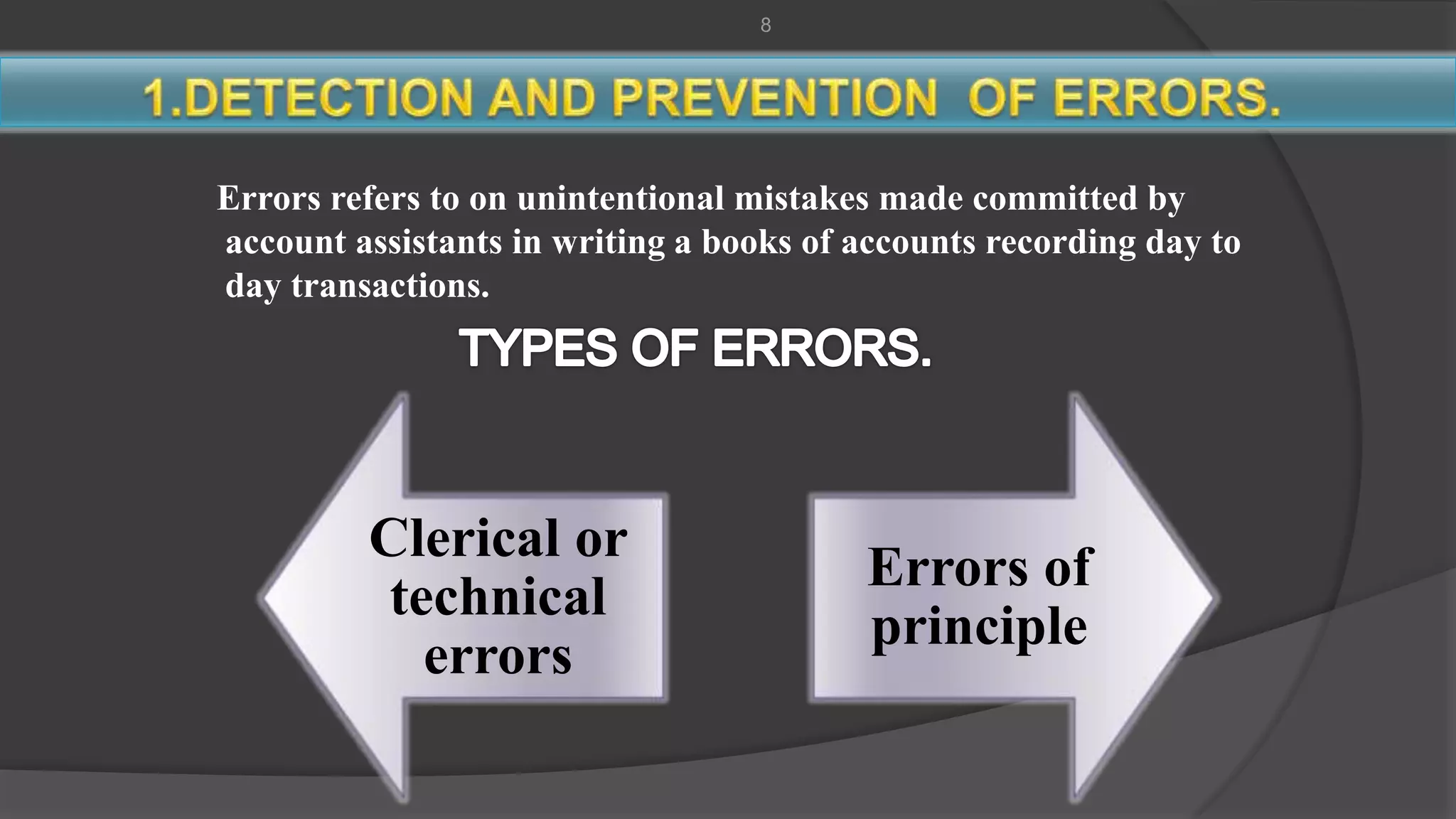 8

1.DETECTION AND PREVENTION OF ERRORS.

Errors refers to on unintentional mistakes made committed by account assistants in writing a books of accounts recording day to day transactions.

TYPES OF ERRORS.

Clerical or technical errors

Errors of principle